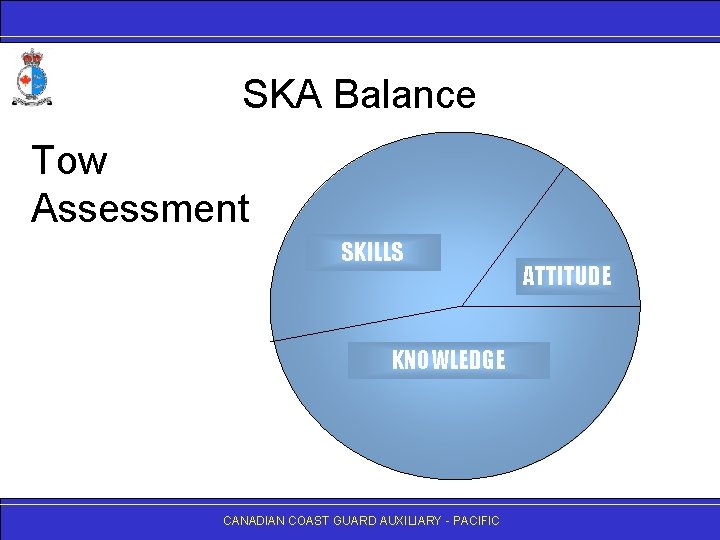 SKA Balance

Tow Assessment

SKILLS

ATTITUDE

KNOWLEDGE

CANADIAN COAST GUARD AUXILIARY - PACIFIC